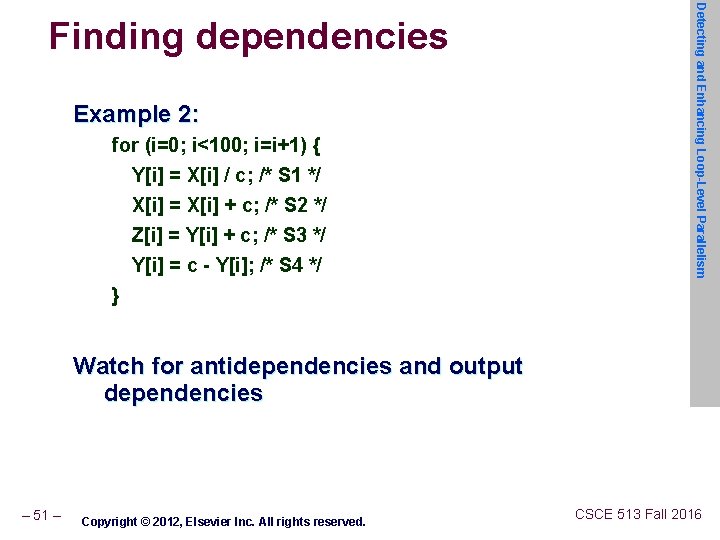 Finding dependencies

Example 2:

for (i=0; i<100; i=i+1) {
Y[i] = X[i] / c; /* S1 */
X[i] = X[i] + c; /* S2 */
Z[i] = Y[i] + c; /* S3 */
Y[i] = c - Y[i]; /* S4 */
}

Watch for antidependencies and output dependencies

Detecting and Enhancing Loop-Level Parallelism

– 51 –

Copyright © 2012, Elsevier Inc. All rights reserved.

CSCE 513 Fall 2016